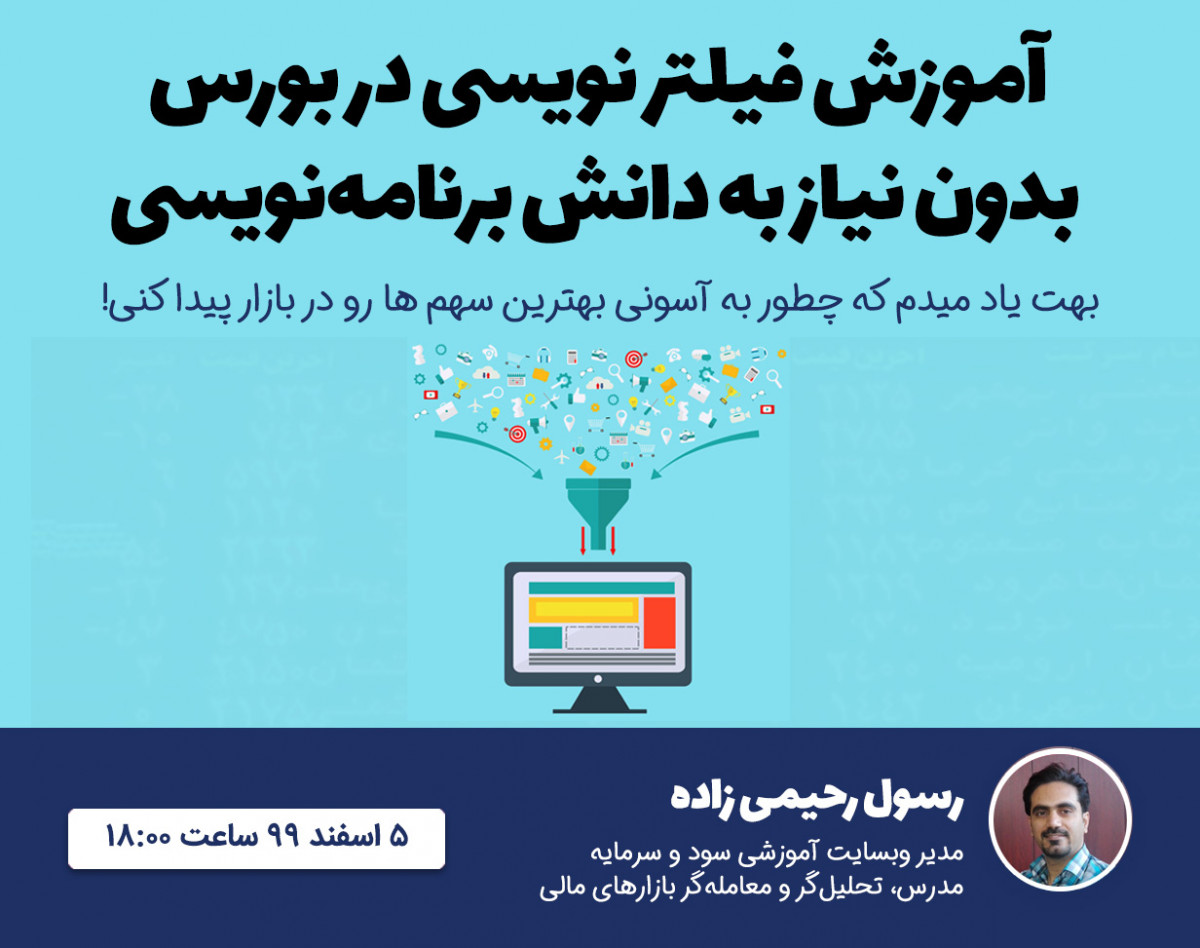 آموزش فیلتر نویسی در بورس
بدون نیاز به دانش برنامه‌نویسی

بهت یاد میدم که چطور به آسونی بهترین سهم ها رو در بازار پیدا کنی!

رسول رحیمی زاده
مدیر وبسایت آموزشی سود و سرمایه
مدرس، تحلیل‌گر و معامله‌گر بازارهای مالی

۵ اسفند ۹۹ ساعت ۱۸:۰۰